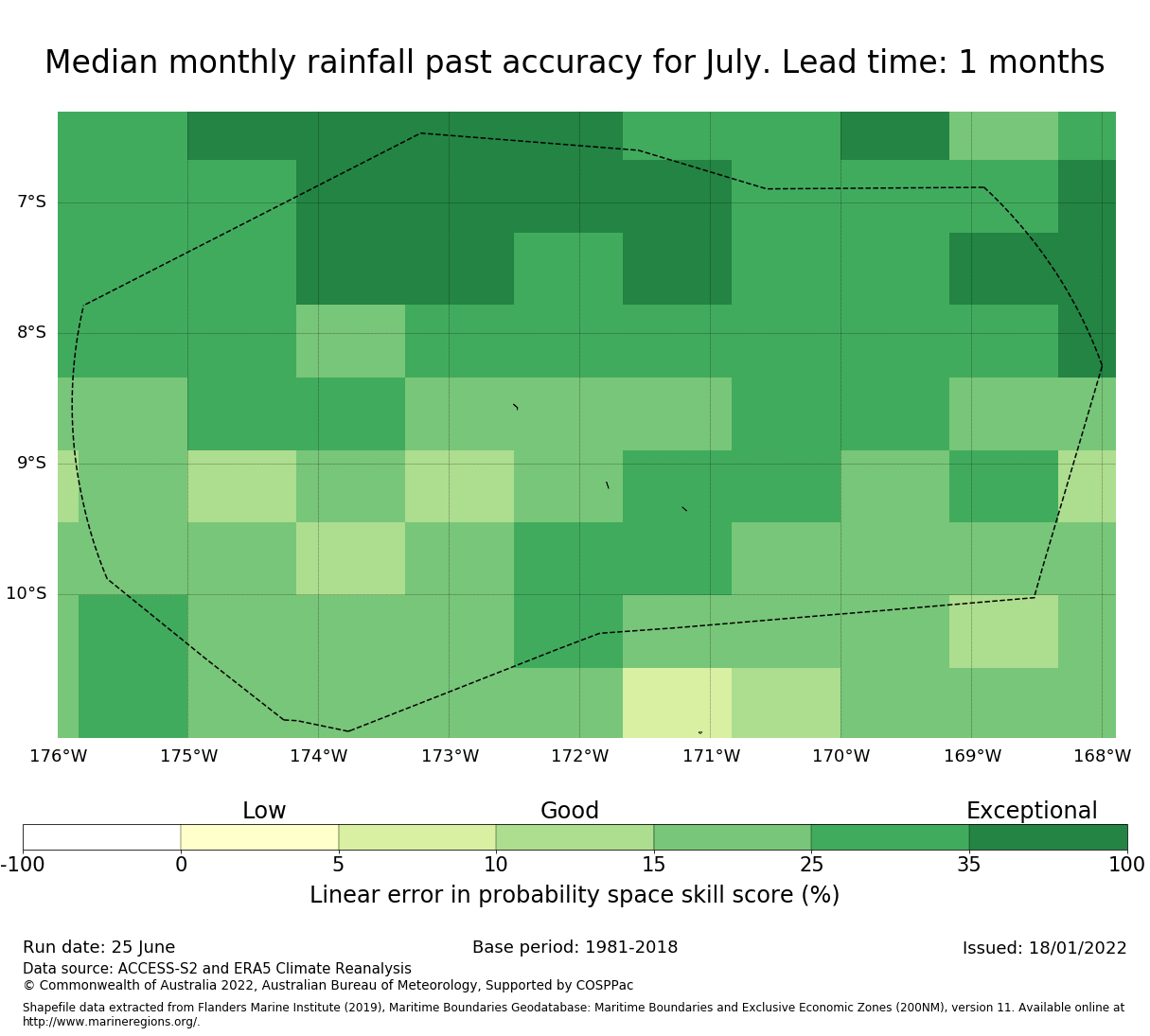 Median monthly rainfall past accuracy for July. Lead time: 1 months

7°S
8°S
9°S
10°S

176°W 175°W 174°W 173°W 172°W 171°W 170°W 169°W 168°W

Low Good Exceptional

-100 0 5 10 15 25 35 100

Linear error in probability space skill score (%)

Run date: 25 June
Base period: 1981-2018
Issued: 18/01/2022

Data source: ACCESS-S2 and ERA5 Climate Reanalysis
© Commonwealth of Australia 2022, Australian Bureau of Meteorology, Supported by COSPPac

Shapefile data extracted from Flanders Marine Institute (2019), Maritime Boundaries Geodatabase: Maritime Boundaries and Exclusive Economic Zones (200NM), version 11. Available online at http://www.marineregions.org/.